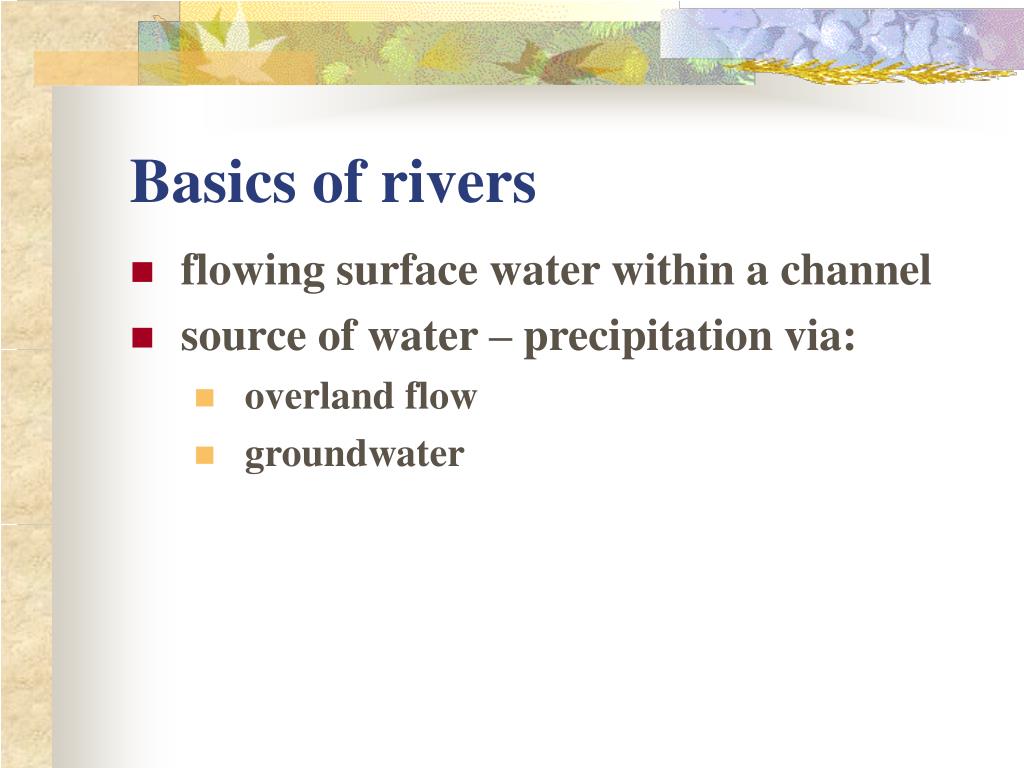 Basics of rivers

- flowing surface water within a channel
- source of water – precipitation via:
  - overland flow
  - groundwater